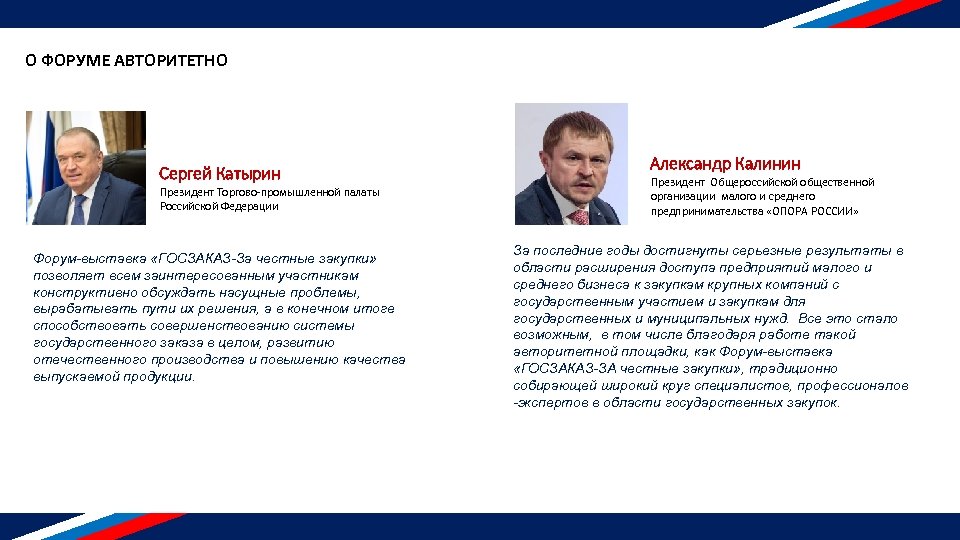 О ФОРУМЕ АВТОРИТЕТНО

Сергей Катырин
Президент Торгово-промышленной палаты Российской Федерации

Форум-выставка «ГОСЗАКАЗ-За честные закупки» позволяет всем заинтересованным участникам конструктивно обсуждать насущные проблемы, вырабатывать пути их решения, а в конечном итоге способствовать совершенствованию системы государственного заказа в целом, развитию отечественного производства и повышению качества выпускаемой продукции.

Александр Калинин
Президент Общероссийской общественной организации малого и среднего предпринимательства «ОПОРА РОССИИ»

За последние годы достигнуты серьезные результаты в области расширения доступа предприятий малого и среднего бизнеса к закупкам крупных компаний с государственным участием и закупкам для государственных и муниципальных нужд. Все это стало возможным, в том числе благодаря работе такой авторитетной площадки, как Форум-выставка «ГОСЗАКАЗ-ЗА честные закупки», традиционно собирающей широкий круг специалистов, профессионалов -экспертов в области государственных закупок.